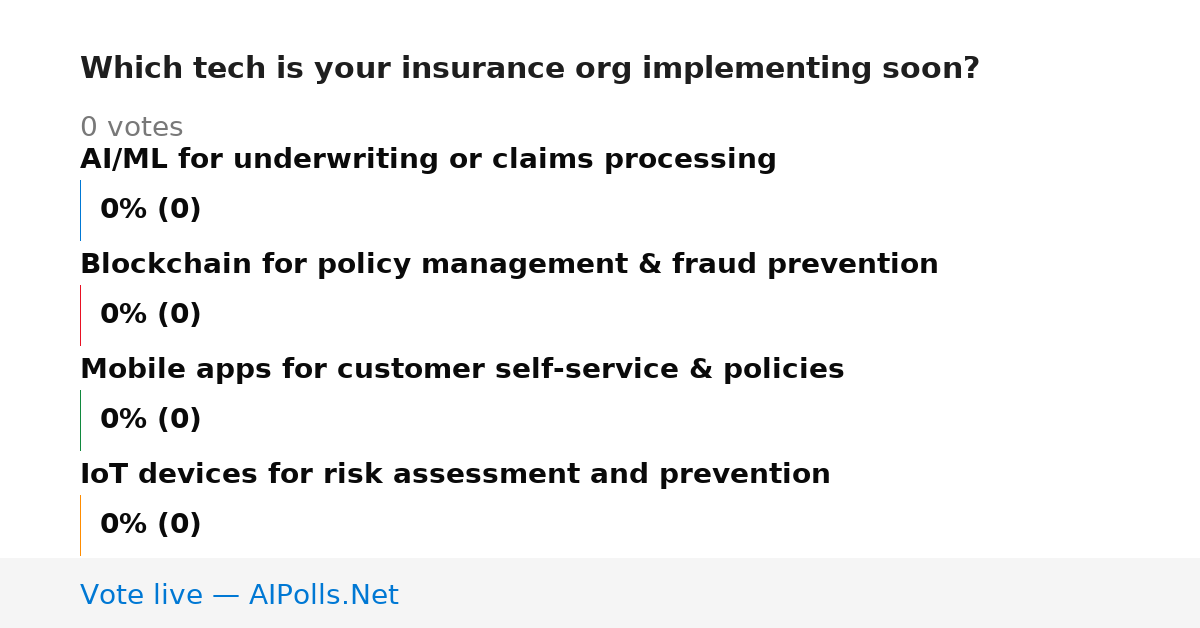 Which tech is your insurance org implementing soon?

0 votes

AI/ML for underwriting or claims processing

0% (0)

Blockchain for policy management & fraud prevention

0% (0)

Mobile apps for customer self-service & policies

0% (0)

IoT devices for risk assessment and prevention

0% (0)

Vote live — AIPolls.Net